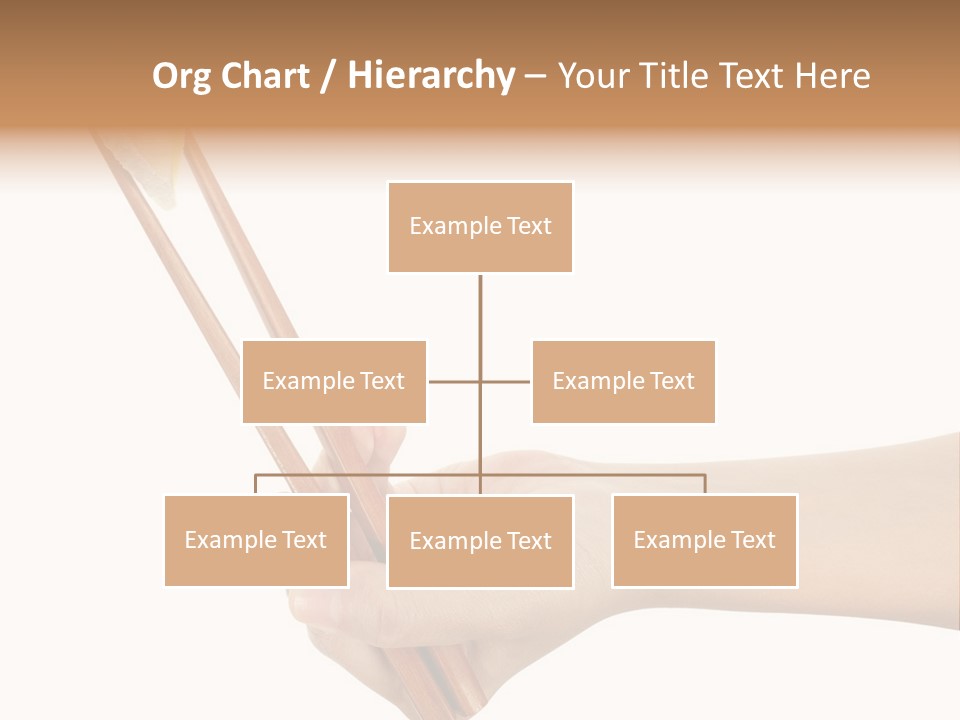 Org Chart / Hierarchy – Your Title Text Here

Example Text

Example Text

Example Text

Example Text

Example Text

Example Text